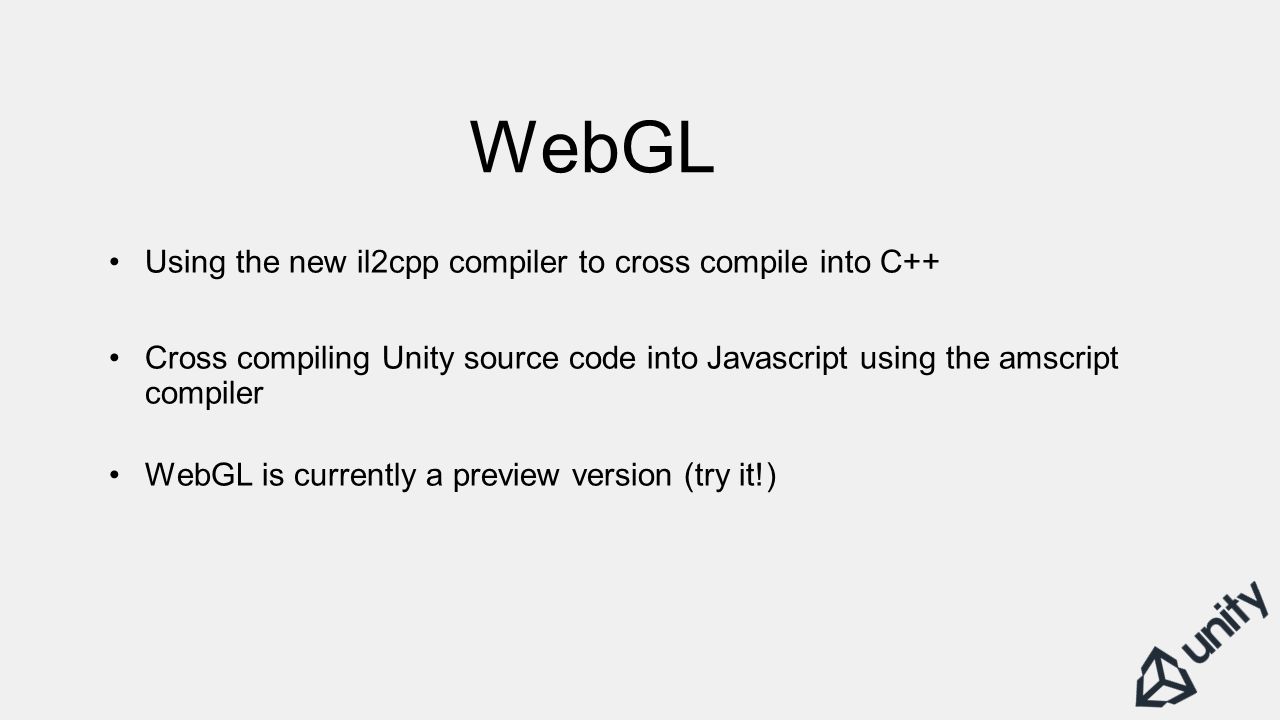 WebGL

• Using the new il2cpp compiler to cross compile into C++

• Cross compiling Unity source code into Javascript using the amscript compiler

• WebGL is currently a preview version (try it!)

unity